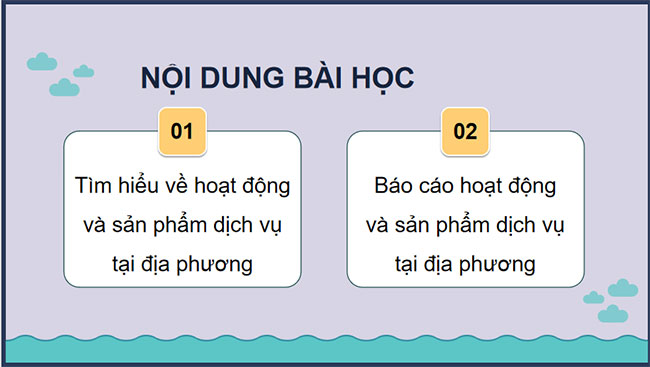 NỘI DUNG BÀI HỌC

01

Tìm hiểu về hoạt động và sản phẩm dịch vụ tại địa phương

02

Báo cáo hoạt động và sản phẩm dịch vụ tại địa phương